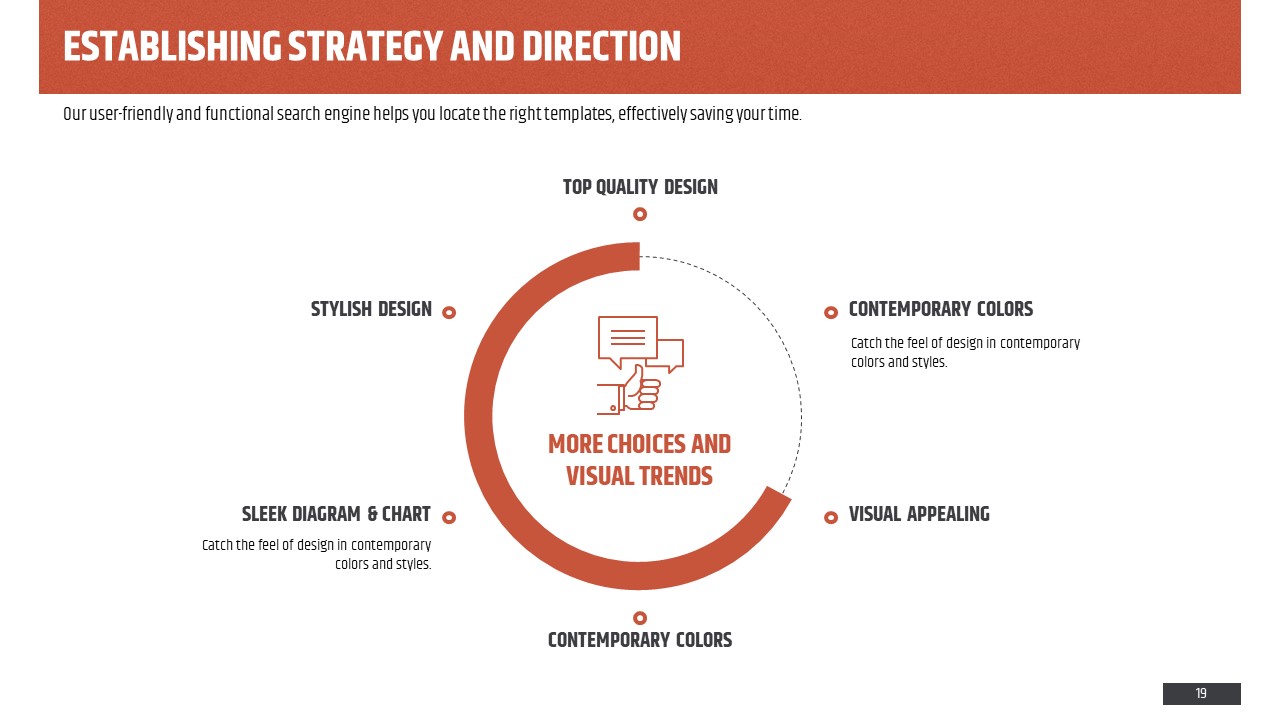 ESTABLISHING STRATEGY AND DIRECTION

Our user-friendly and functional search engine helps you locate the right templates, effectively saving your time.

TOP QUALITY DESIGN

STYLISH DESIGN

CONTEMPORARY COLORS

Catch the feel of design in contemporary colors and styles.

MORE CHOICES AND VISUAL TRENDS

SLEEK DIAGRAM & CHART

Catch the feel of design in contemporary colors and styles.

VISUAL APPEALING

CONTEMPORARY COLORS

19